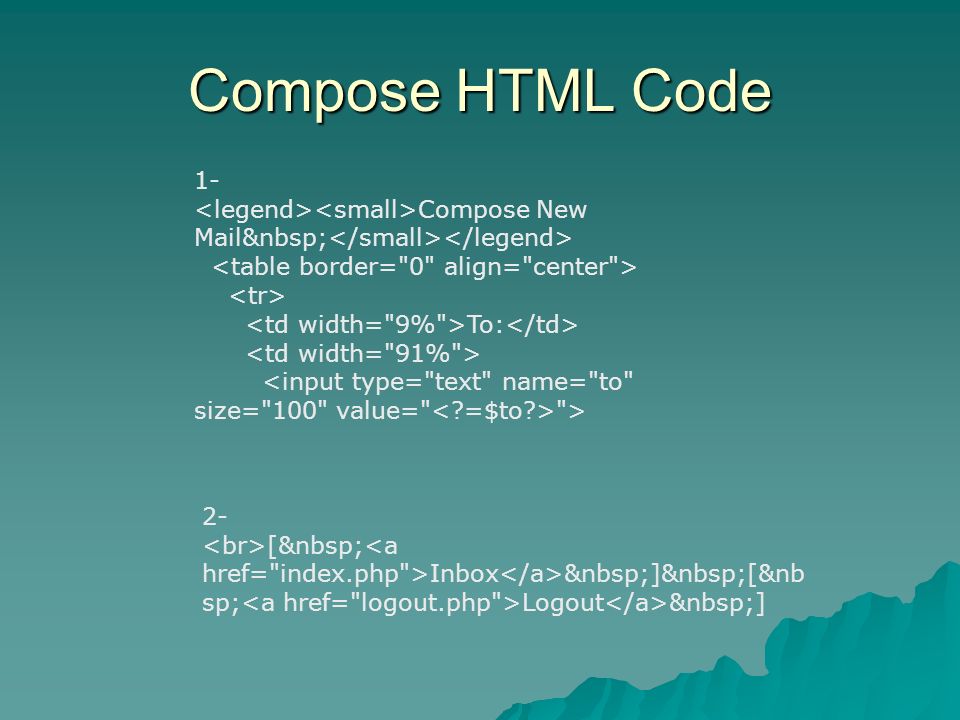 Compose HTML Code

1-
<legend><small>Compose New Mail&nbsp;</small></legend>
<table border="0" align="center">
<tr>
<td width="9%">To:</td>
<td width="91%">
<input type="text" name="to" size="100" value="<?=$to?>">

2-
<br>[&nbsp;<a href="index.php">Inbox</a>&nbsp;]&nbsp;[&nbsp;<a href="logout.php">Logout</a>&nbsp;]